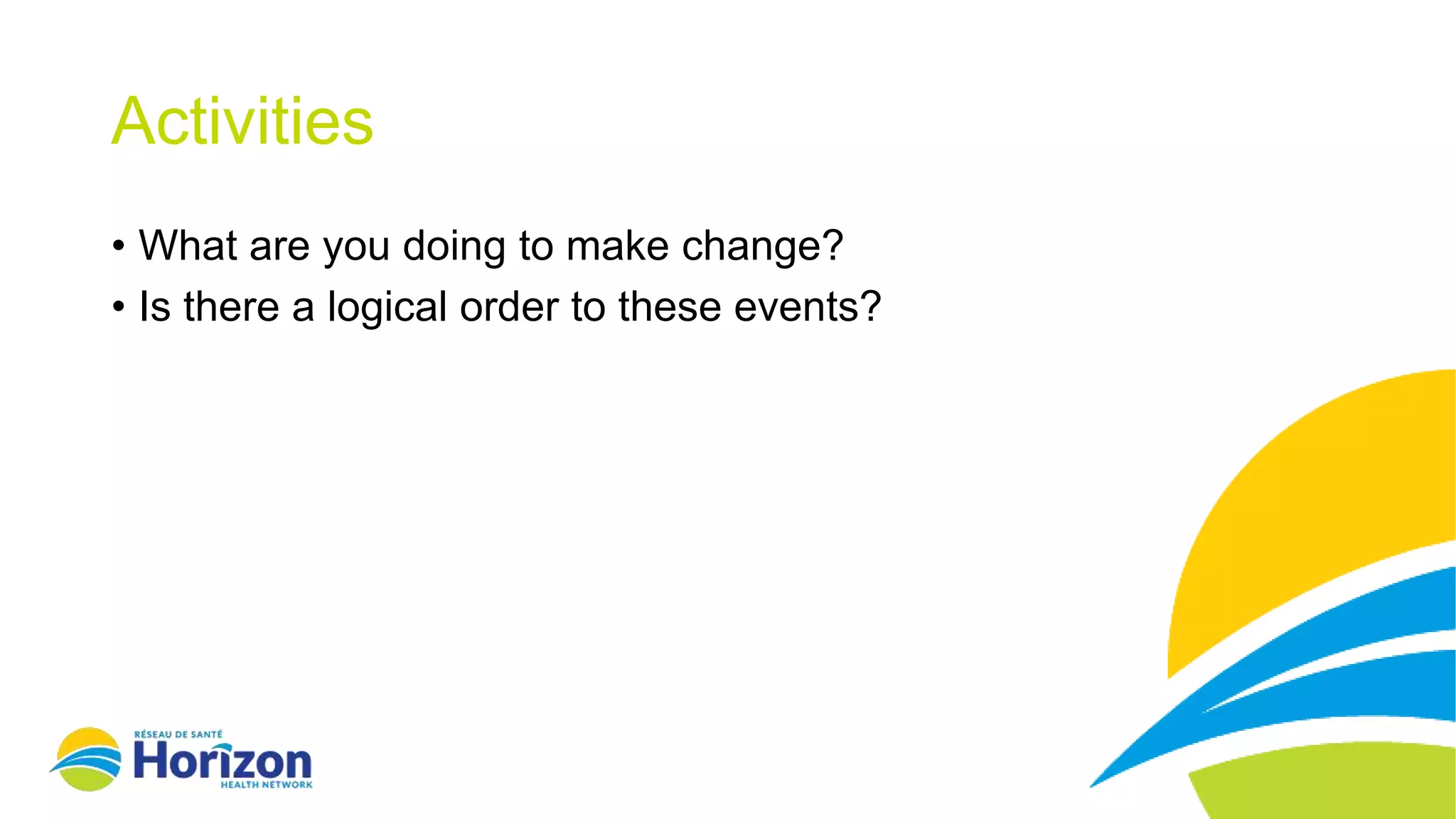 Activities

• What are you doing to make change?
• Is there a logical order to these events?

RÉSEAU DE SANTÉ
Horizon
HEALTH NETWORK